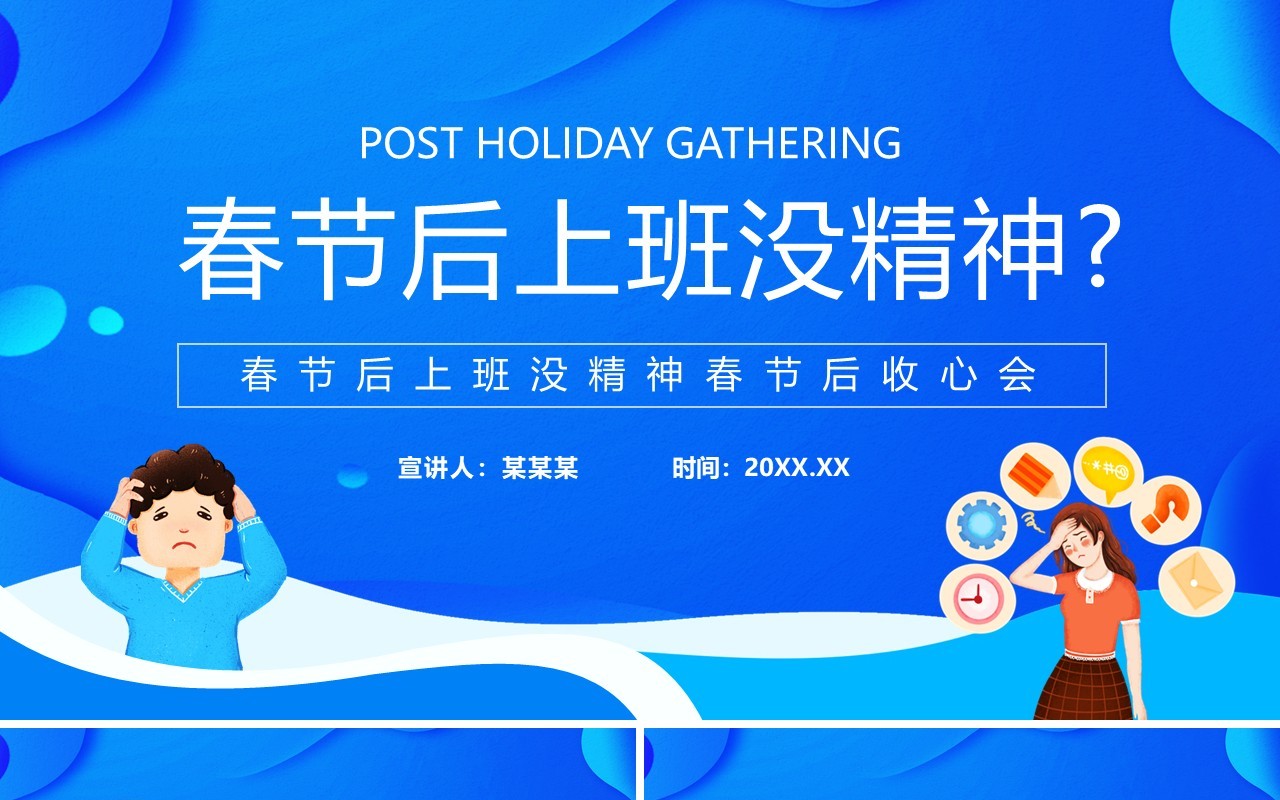 POST HOLIDAY GATHERING

春节后上班没精神?

春节后上班没精神春节后收心会

宣讲人：某某某　　时间：20XX.XX